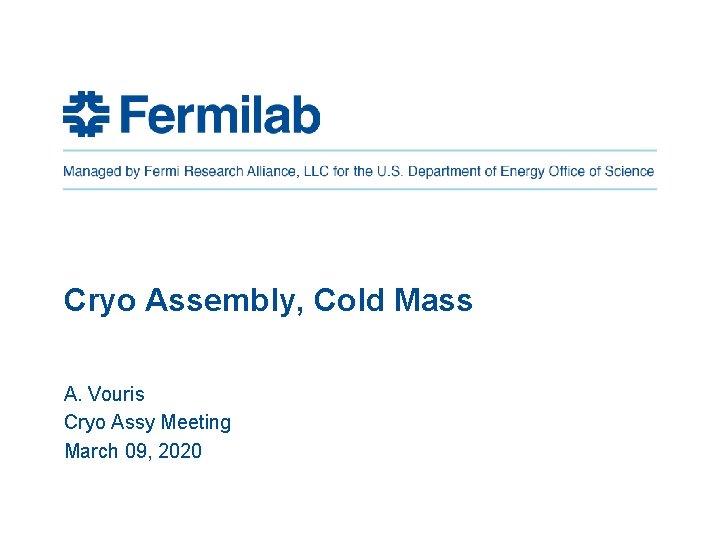 Fermilab

Managed by Fermi Research Alliance, LLC for the U.S. Department of Energy Office of Science

Cryo Assembly, Cold Mass

A. Vouris
Cryo Assy Meeting
March 09, 2020